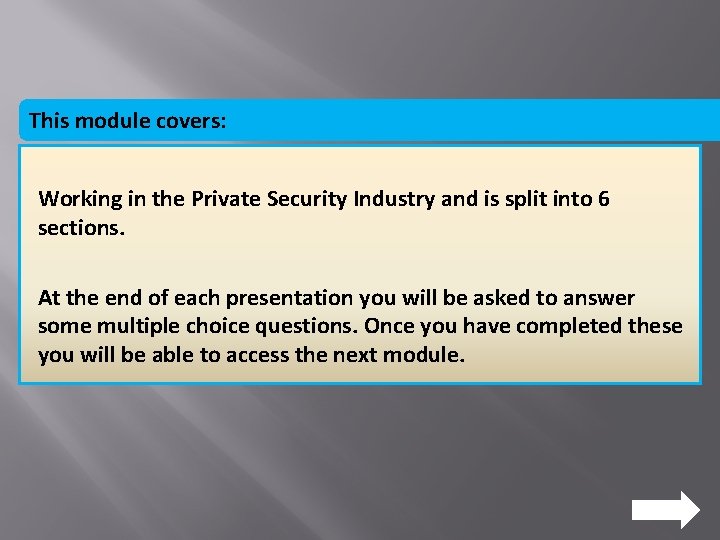 This module covers:

Working in the Private Security Industry and is split into 6 sections.

At the end of each presentation you will be asked to answer some multiple choice questions. Once you have completed these you will be able to access the next module.